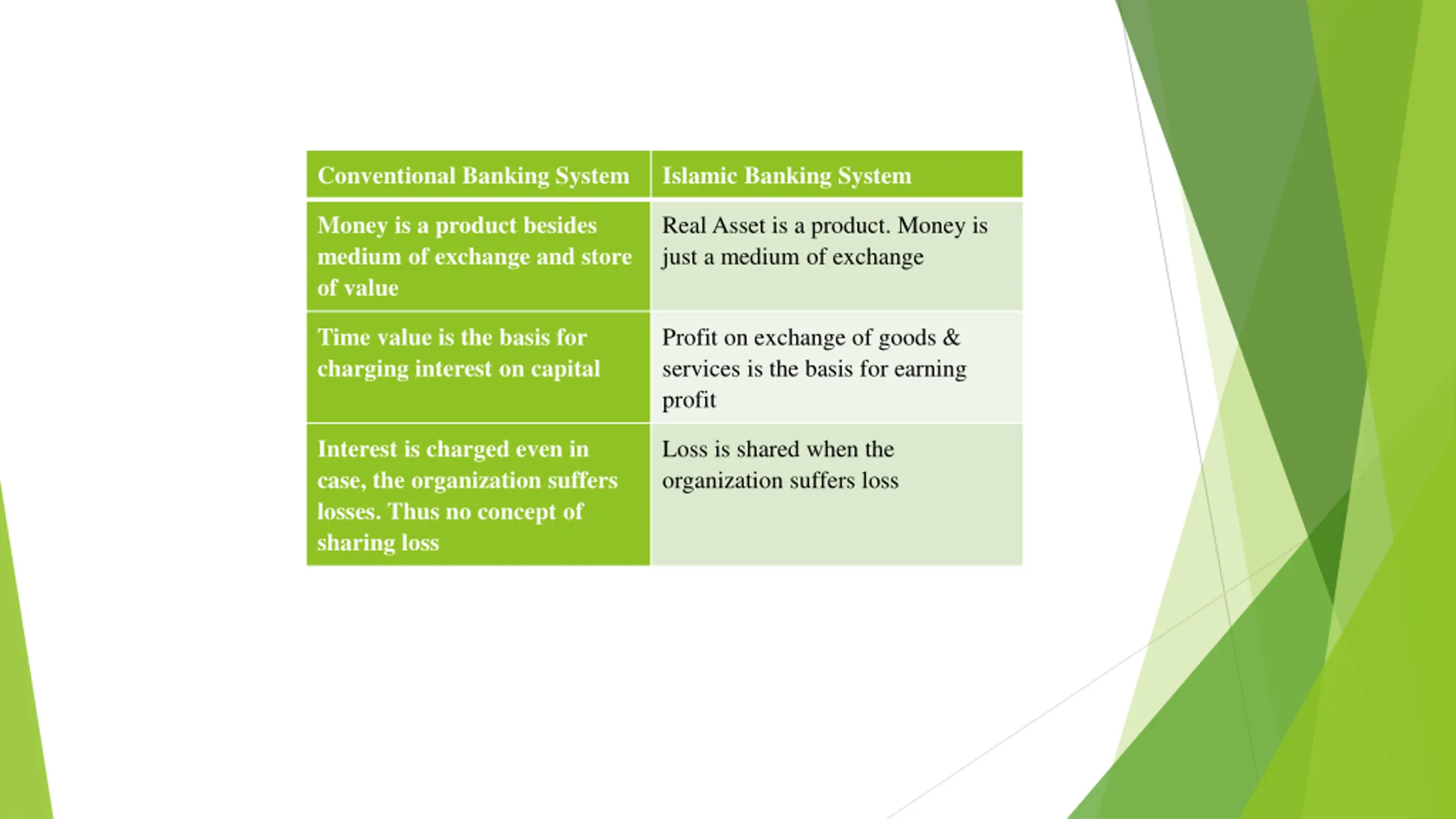 | Conventional Banking System | Islamic Banking System |
|---|---|
| Money is a product besides medium of exchange and store of value | Real Asset is a product. Money is just a medium of exchange |
| Time value is the basis for charging interest on capital | Profit on exchange of goods & services is the basis for earning profit |
| Interest is charged even in case, the organization suffers losses. Thus no concept of sharing loss | Loss is shared when the organization suffers loss |